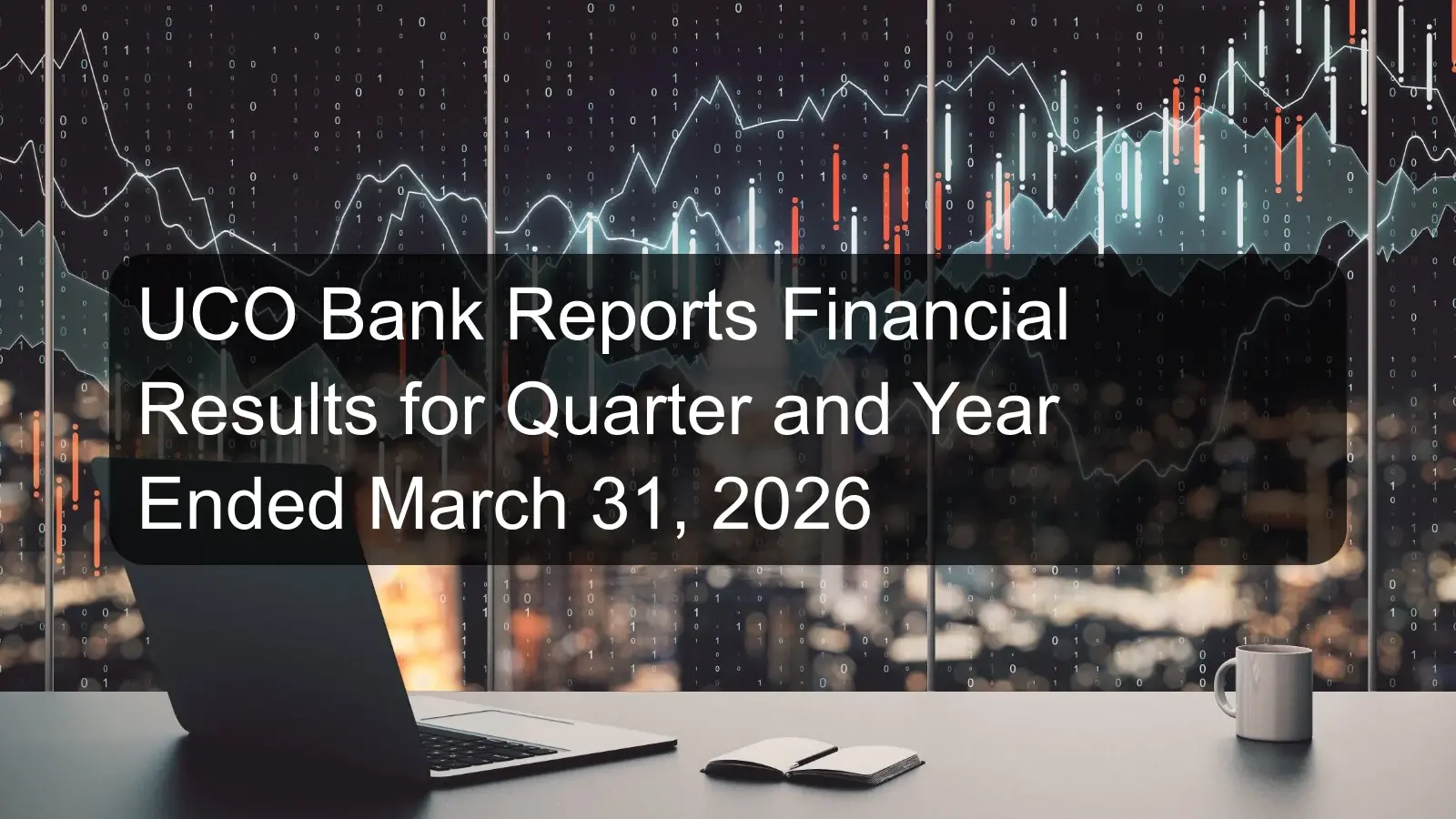 UCO Bank Reports Financial Results for Quarter and Year Ended March 31, 2026